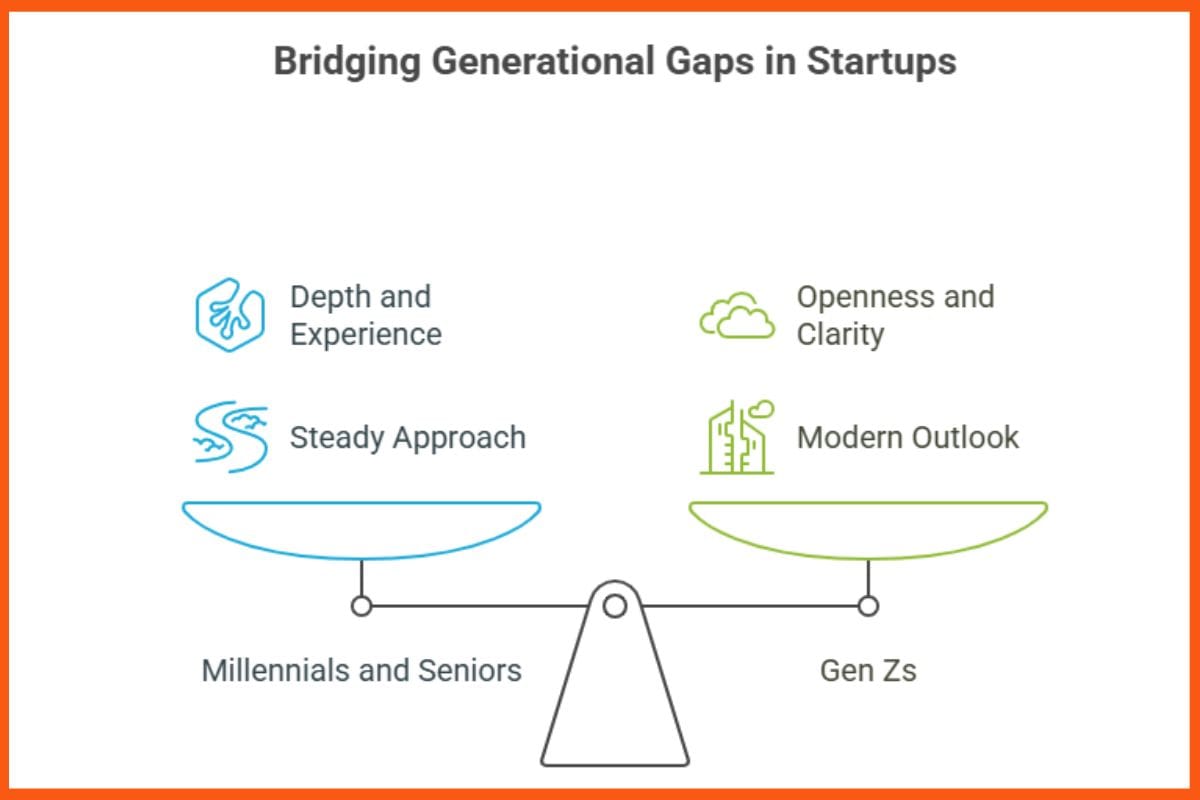 Bridging Generational Gaps in Startups

Depth and Experience

Steady Approach

Openness and Clarity

Modern Outlook

Millennials and Seniors

Gen Zs